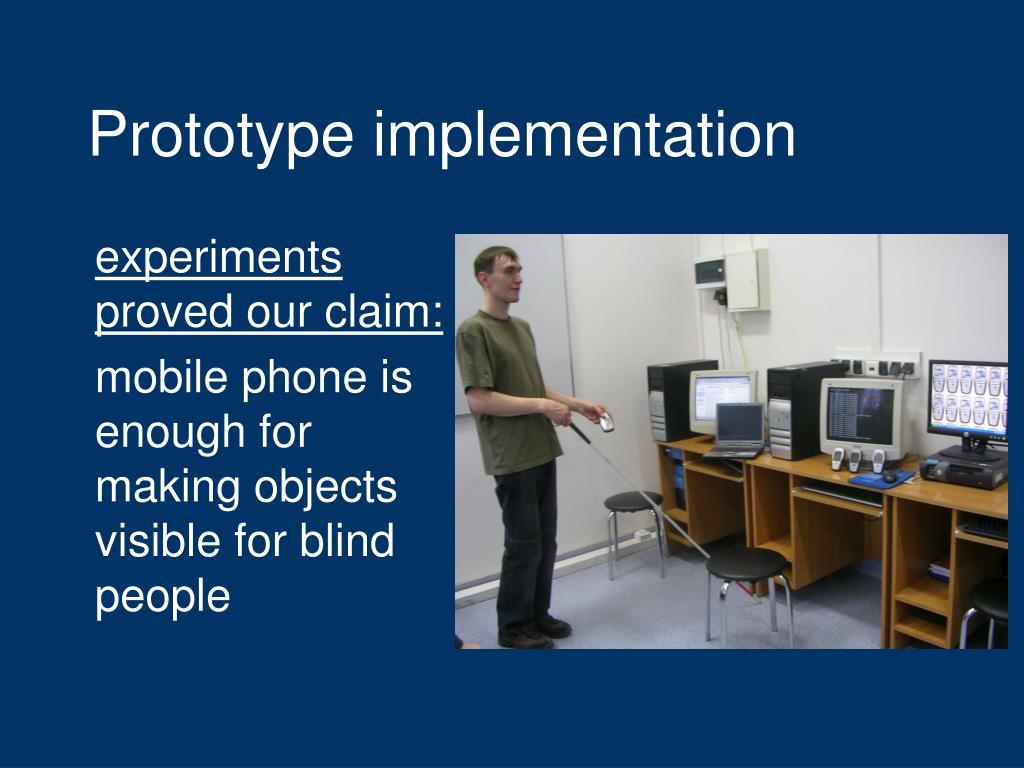 Prototype implementation

experiments proved our claim:

mobile phone is enough for making objects visible for blind people